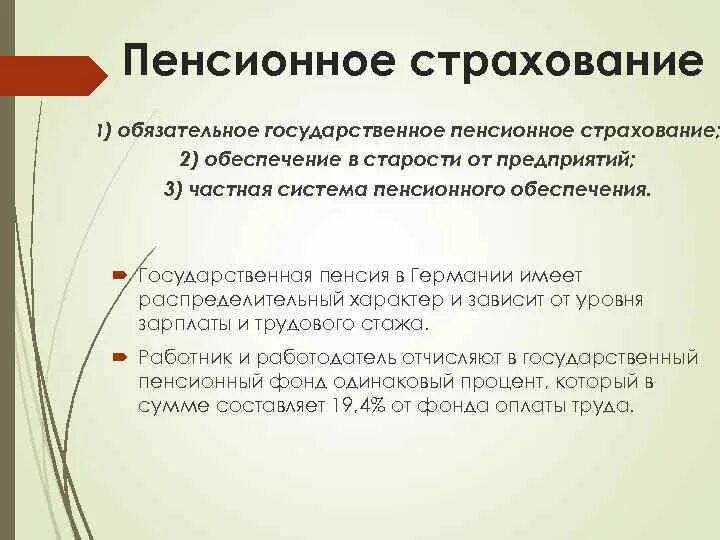 Пенсионное страхование

1) обязательное государственное пенсионное страхование;
2) обеспечение в старости от предприятий;
3) частная система пенсионного обеспечения.

Государственная пенсия в Германии имеет распределительный характер и зависит от уровня зарплаты и трудового стажа.

Работник и работодатель отчисляют в государственный пенсионный фонд одинаковый процент, который в сумме составляет 19,4% от фонда оплаты труда.